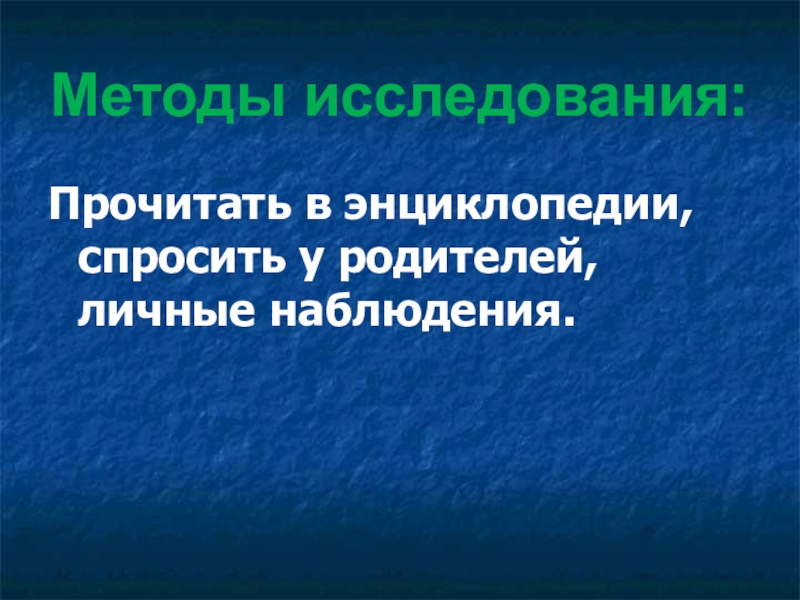 Методы исследования:

Прочитать в энциклопедии, спросить у родителей, личные наблюдения.